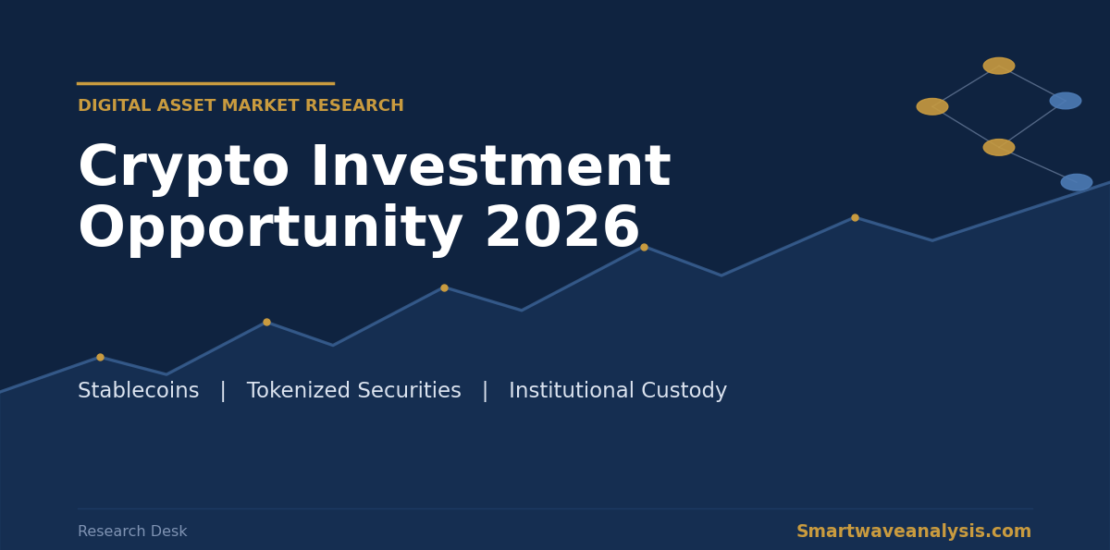 DIGITAL ASSET MARKET RESEARCH

Crypto Investment Opportunity 2026

Stablecoins | Tokenized Securities | Institutional Custody

Research Desk

Smartwaveanalysis.com